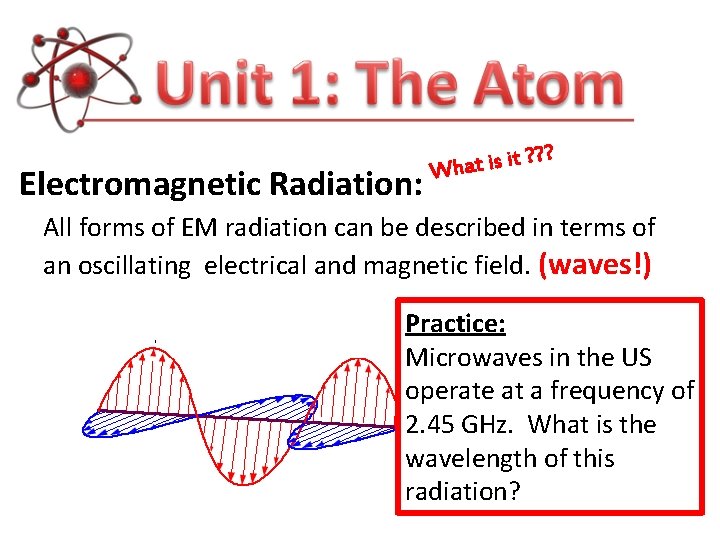 Unit 1: The Atom

Electromagnetic Radiation: What is it ???

All forms of EM radiation can be described in terms of an oscillating electrical and magnetic field. (waves!)

Practice:
Microwaves in the US operate at a frequency of 2.45 GHz. What is the wavelength of this radiation?